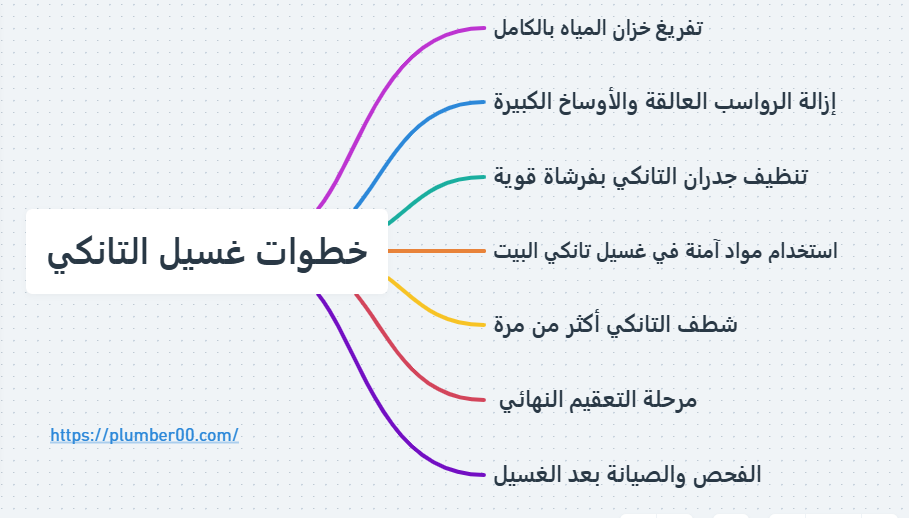 خطوات غسيل التانكي

تفريغ خزان المياه بالكامل

إزالة الرواسب العالقة والأوساخ الكبيرة

تنظيف جدران التانكي بفرشاة قوية

استخدام مواد آمنة في غسيل تانكي البيت

شطف التانكي أكثر من مرة

مرحلة التعقيم النهائي

الفحص والصيانة بعد الغسيل

https://plumber00.com/